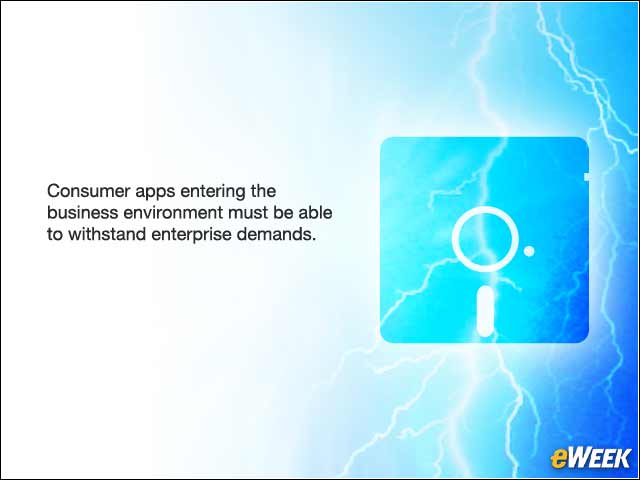 Consumer apps entering the business environment must be able to withstand enterprise demands.

eWEEK